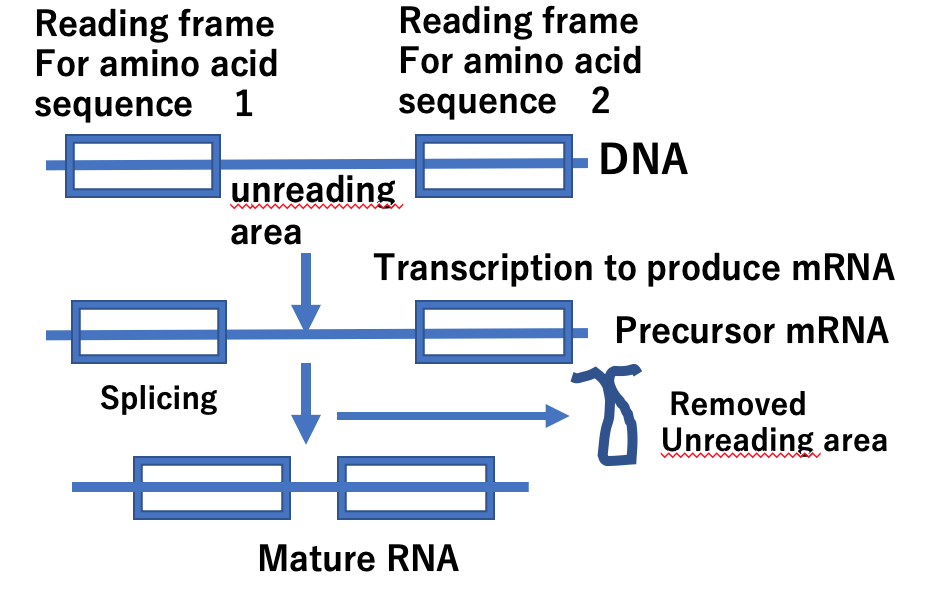 Reading frame
For amino acid
sequence 1

Reading frame
For amino acid
sequence 2

DNA

unreading
area

Transcription to produce mRNA

Precursor mRNA

Splicing

Removed
Unreading area

Mature RNA